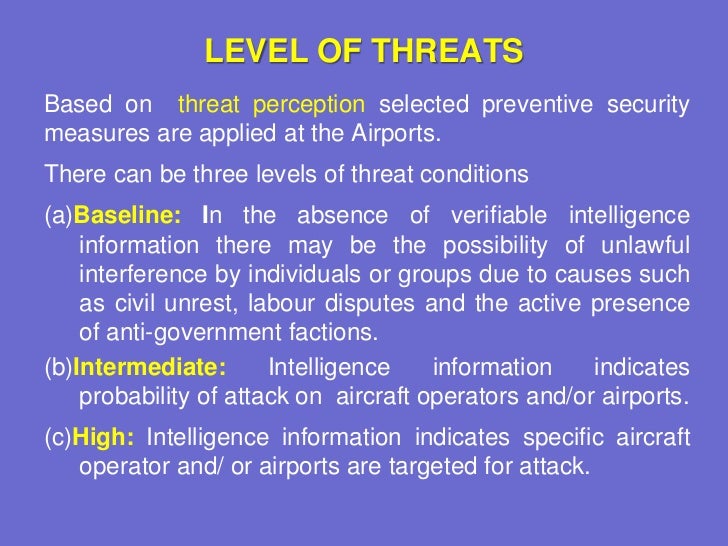 LEVEL OF THREATS

Based on threat perception selected preventive security measures are applied at the Airports.

There can be three levels of threat conditions

(a)Baseline: In the absence of verifiable intelligence information there may be the possibility of unlawful interference by individuals or groups due to causes such as civil unrest, labour disputes and the active presence of anti-government factions.

(b)Intermediate: Intelligence information indicates probability of attack on aircraft operators and/or airports.

(c)High: Intelligence information indicates specific aircraft operator and/ or airports are targeted for attack.